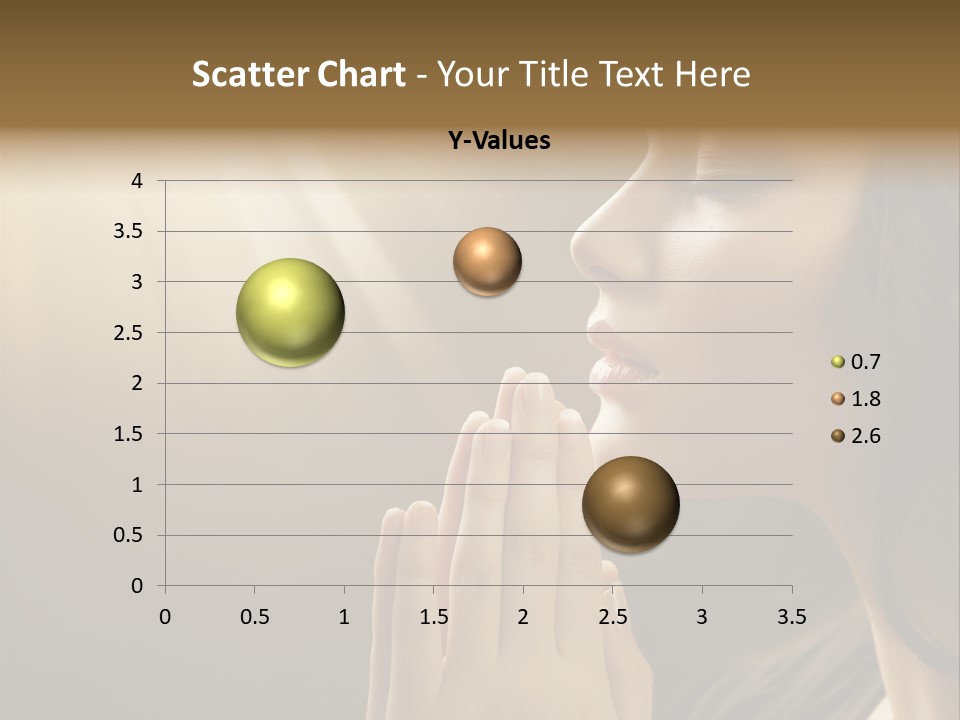 Scatter Chart - Your Title Text Here

Y-Values

4
3.5
3
2.5
2
1.5
1
0.5
0

0 0.5 1 1.5 2 2.5 3 3.5

0.7
1.8
2.6